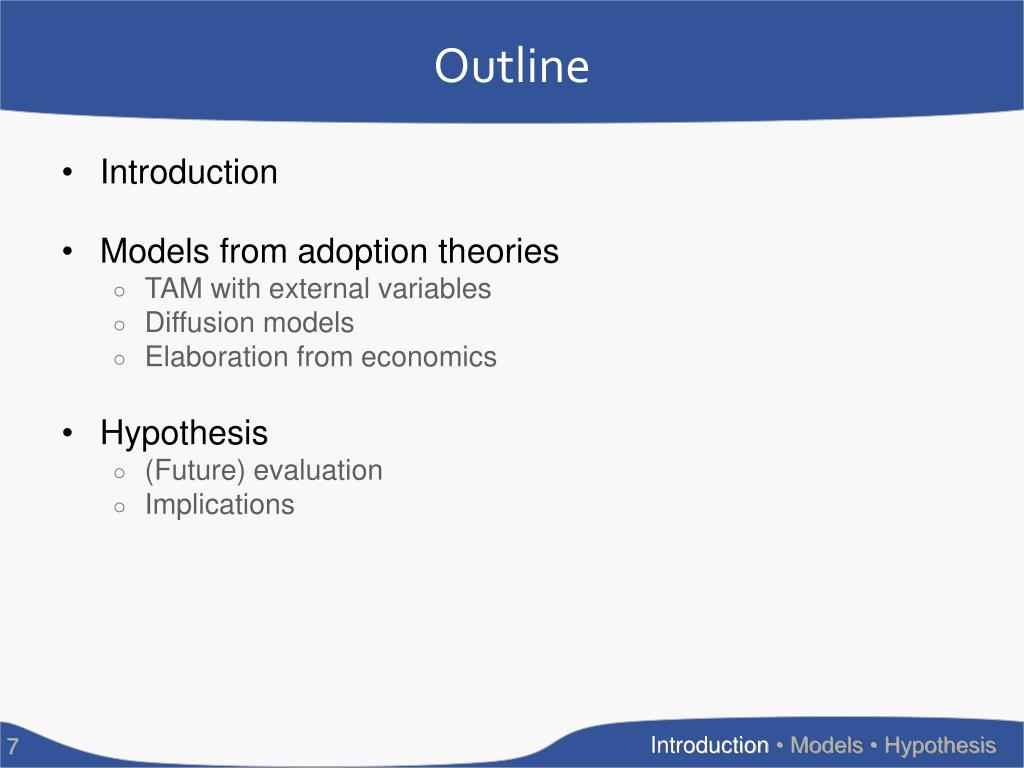 Outline

• Introduction

• Models from adoption theories
○ TAM with external variables
○ Diffusion models
○ Elaboration from economics

• Hypothesis
○ (Future) evaluation
○ Implications

7

Introduction • Models • Hypothesis